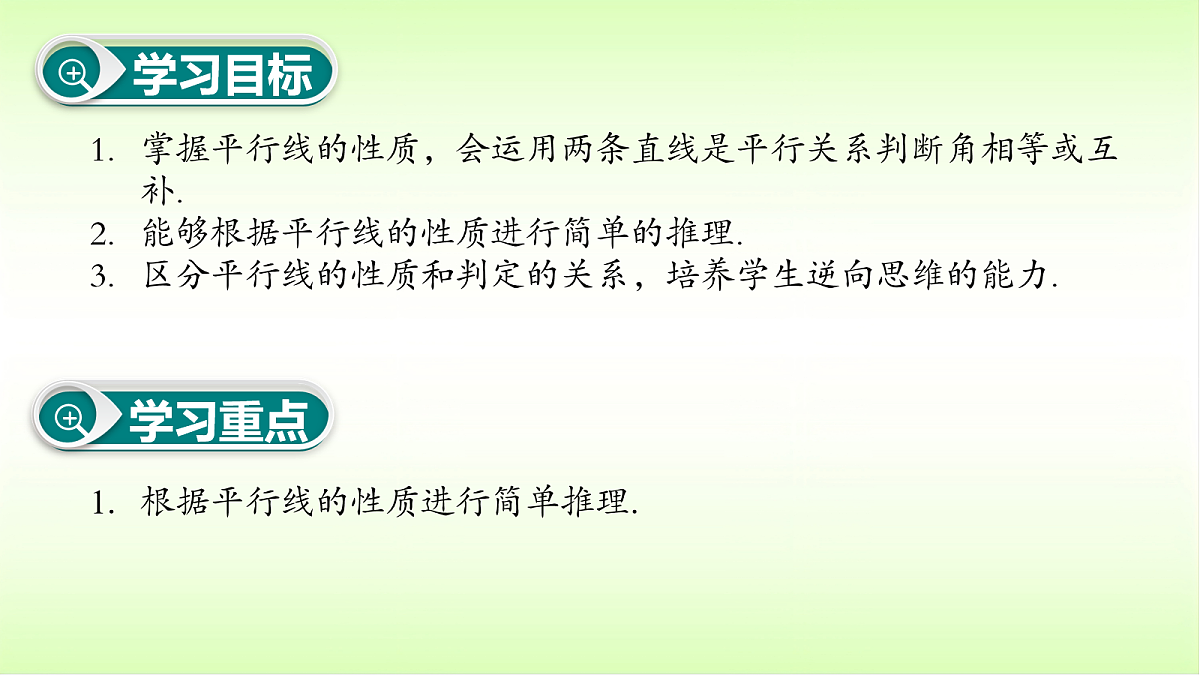 学习目标

1. 掌握平行线的性质，会运用两条直线是平行关系判断角相等或互补.
2. 能够根据平行线的性质进行简单的推理.
3. 区分平行线的性质和判定的关系，培养学生逆向思维的能力.

学习重点

1. 根据平行线的性质进行简单推理.